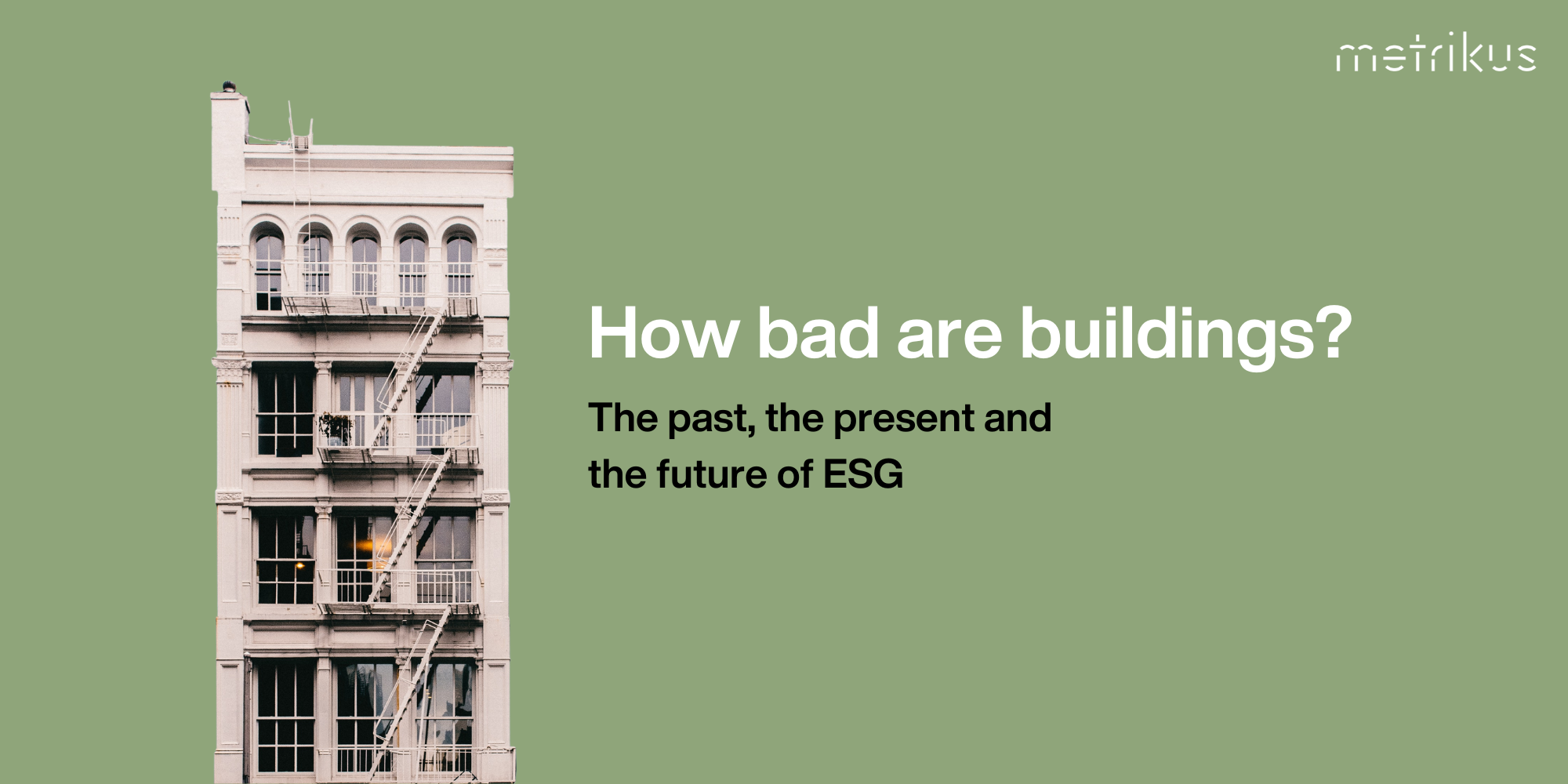 metrikus

How bad are buildings?

The past, the present and the future of ESG